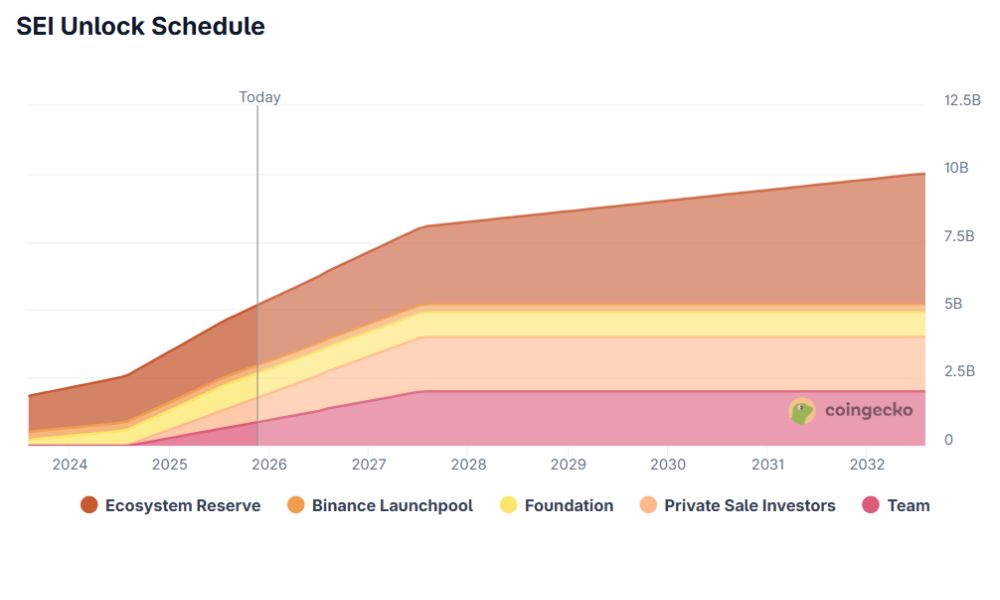 SEI Unlock Schedule

Today

12.5B
10B
7.5B
5B
2.5B
0

coingecko

2024
2025
2026
2027
2028
2029
2030
2031
2032

Ecosystem Reserve
Binance Launchpool
Foundation
Private Sale Investors
Team